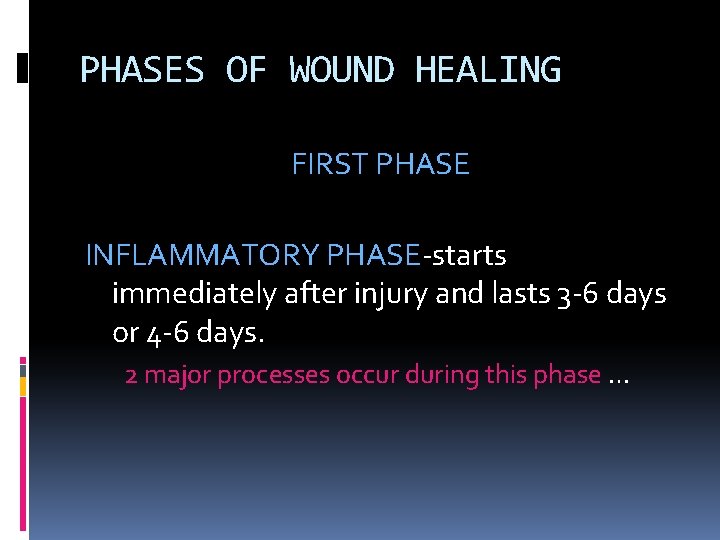 PHASES OF WOUND HEALING

FIRST PHASE

INFLAMMATORY PHASE-starts immediately after injury and lasts 3-6 days or 4-6 days.

2 major processes occur during this phase …